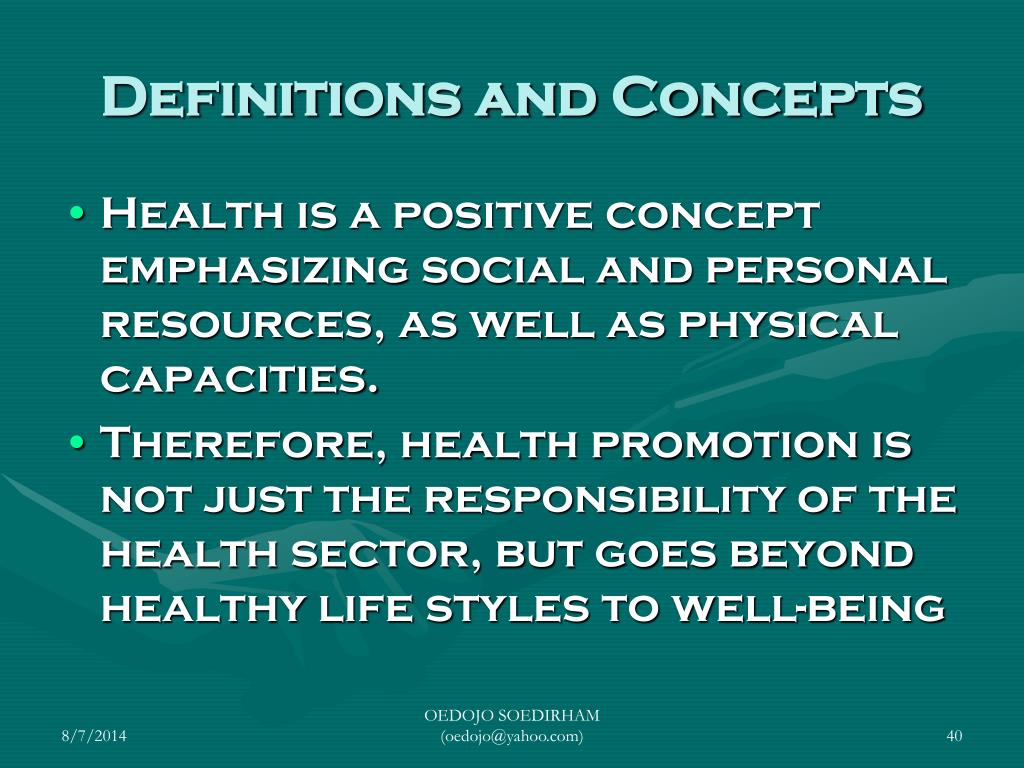 Definitions and Concepts

• Health is a positive concept emphasizing social and personal resources, as well as physical capacities.

• Therefore, health promotion is not just the responsibility of the health sector, but goes beyond healthy life styles to well-being

8/7/2014

OEDOJO SOEDIRHAM (oedojo@yahoo.com)

40